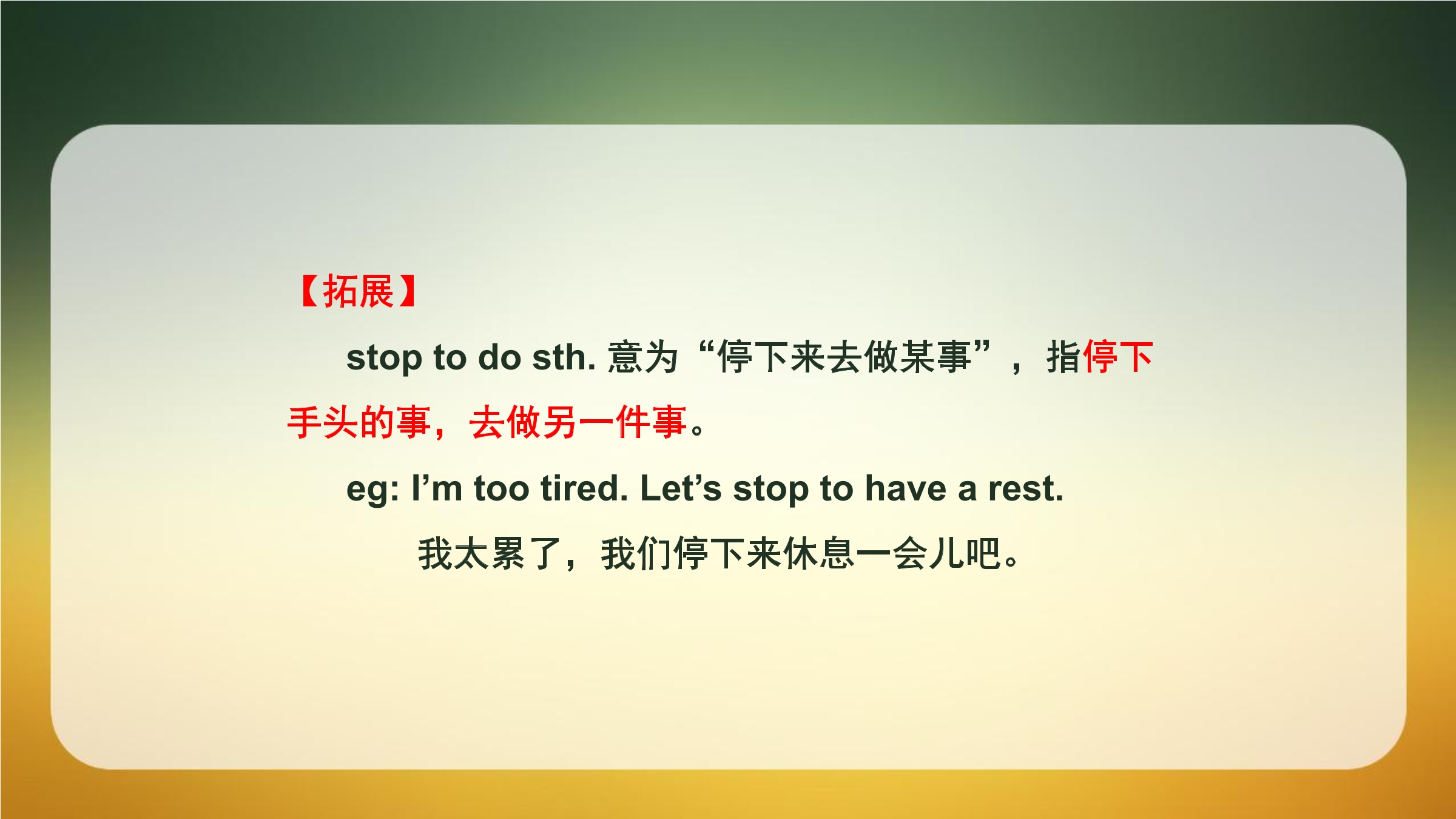 【拓展】

stop to do sth. 意为“停下来去做某事”，指停下手头的事，去做另一件事。

eg: I’m too tired. Let’s stop to have a rest.

我太累了，我们停下来休息一会儿吧。